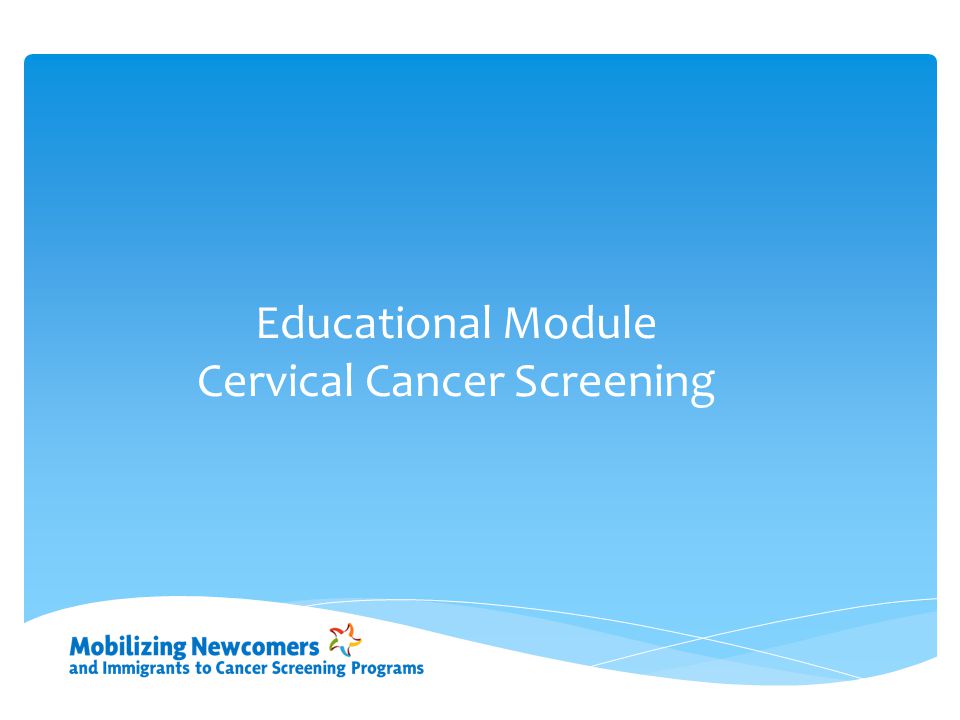 Educational Module
Cervical Cancer Screening

Mobilizing Newcomers
and Immigrants to Cancer Screening Programs